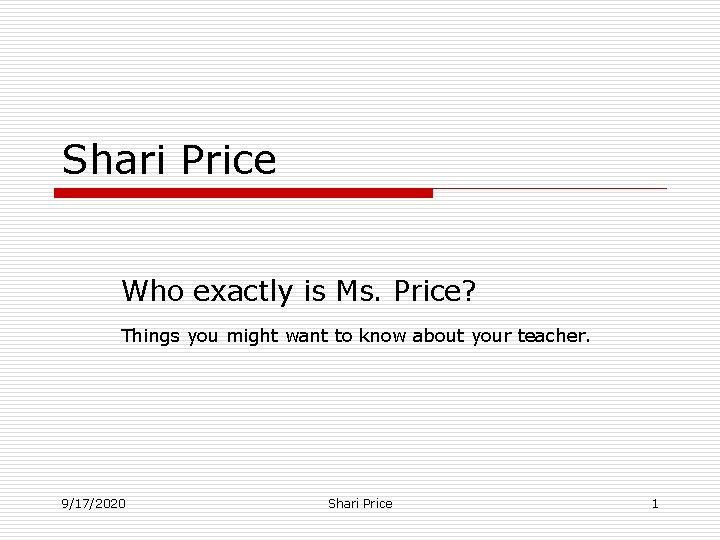 Shari Price

Who exactly is Ms. Price?

Things you might want to know about your teacher.

9/17/2020

Shari Price

1